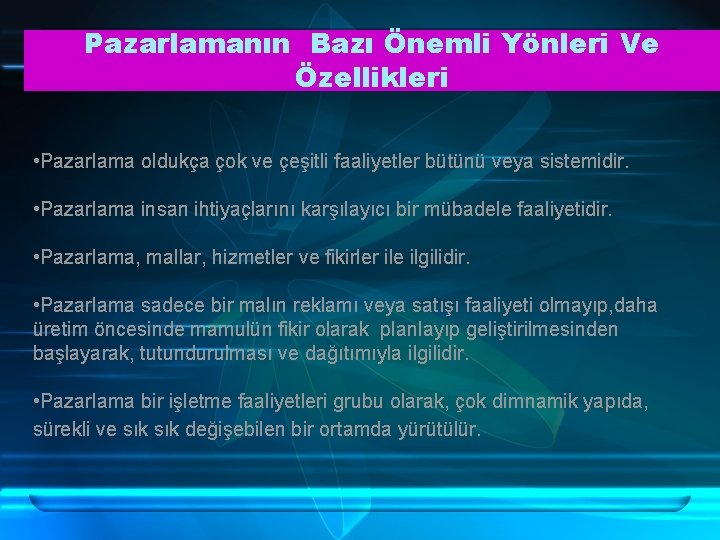 Pazarlamanın Bazı Önemli Yönleri Ve Özellikleri

•Pazarlama oldukça çok ve çeşitli faaliyetler bütünü veya sistemidir.

•Pazarlama insan ihtiyaçlarını karşılayıcı bir mübadele faaliyetidir.

•Pazarlama, mallar, hizmetler ve fikirler ile ilgilidir.

•Pazarlama sadece bir malın reklamı veya satışı faaliyeti olmayıp,daha üretim öncesinde mamulün fikir olarak planlayıp geliştirilmesinden başlayarak, tutundurulması ve dağıtımıyla ilgilidir.

•Pazarlama bir işletme faaliyetleri grubu olarak, çok dimnamik yapıda, sürekli ve sık sık değişebilen bir ortamda yürütülür.